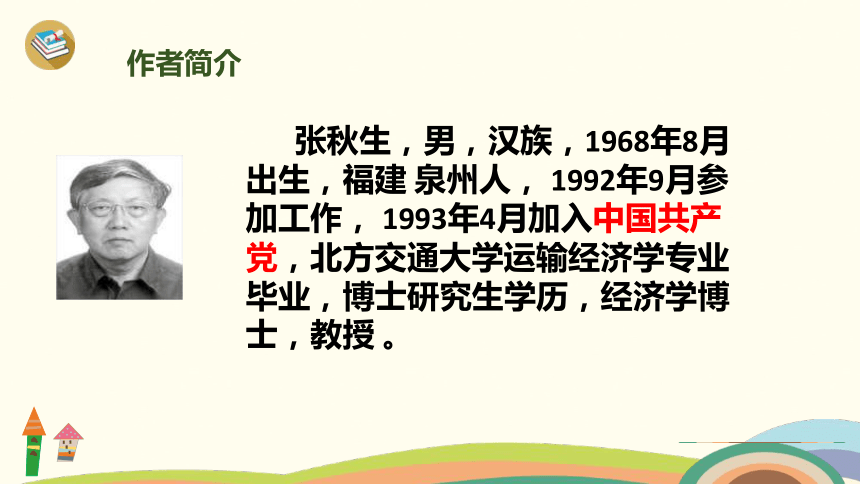 作者简介

张秋生，男，汉族，1968年8月出生，福建 泉州人， 1992年9月参加工作， 1993年4月加入中国共产党，北方交通大学运输经济学专业毕业，博士研究生学历，经济学博士，教授 。